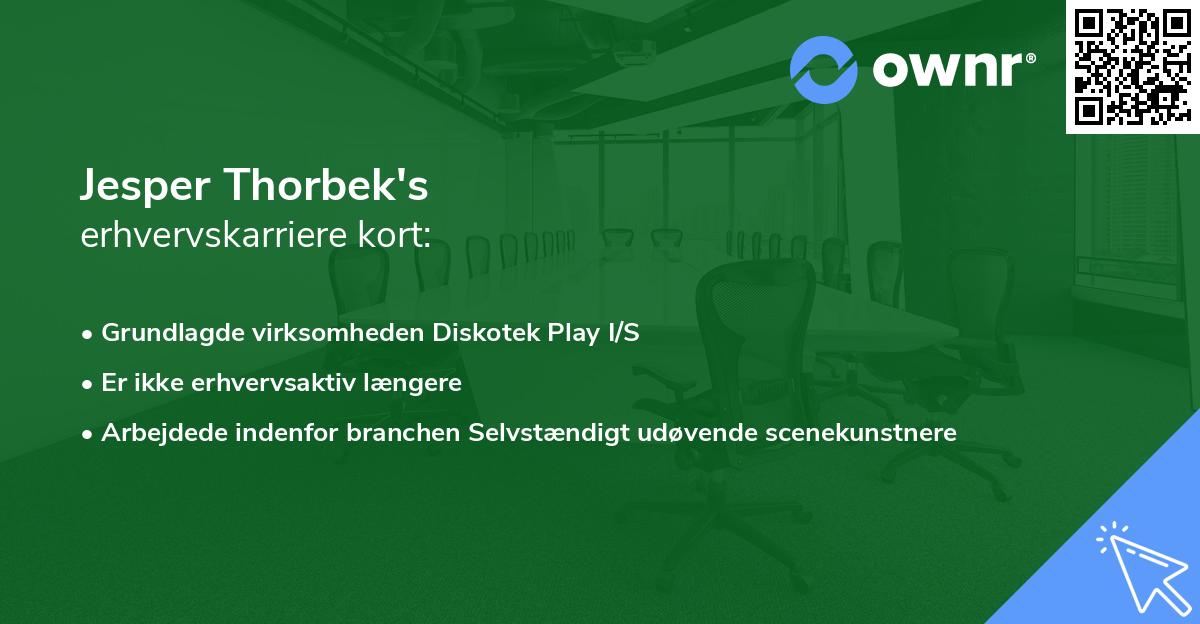 ownr®

Jesper Thorbek's
erhvervskarriere kort:

• Grundlagde virksomheden Diskotek Play I/S
• Er ikke erhvervsaktiv længere
• Arbejdede indenfor branchen Selvstændigt udøvende scenekunstnere